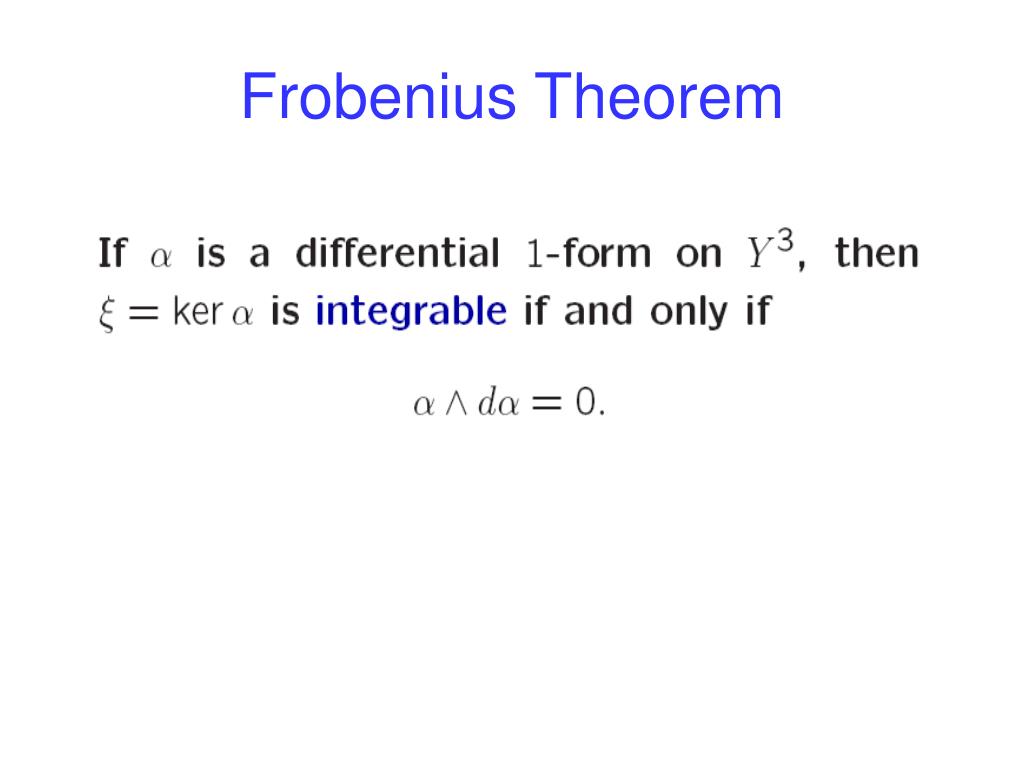 Frobenius Theorem

If $\alpha$ is a differential $1$-form on $Y^3$, then $\xi = \ker \alpha$ is integrable if and only if

$\alpha \wedge d\alpha = 0.$